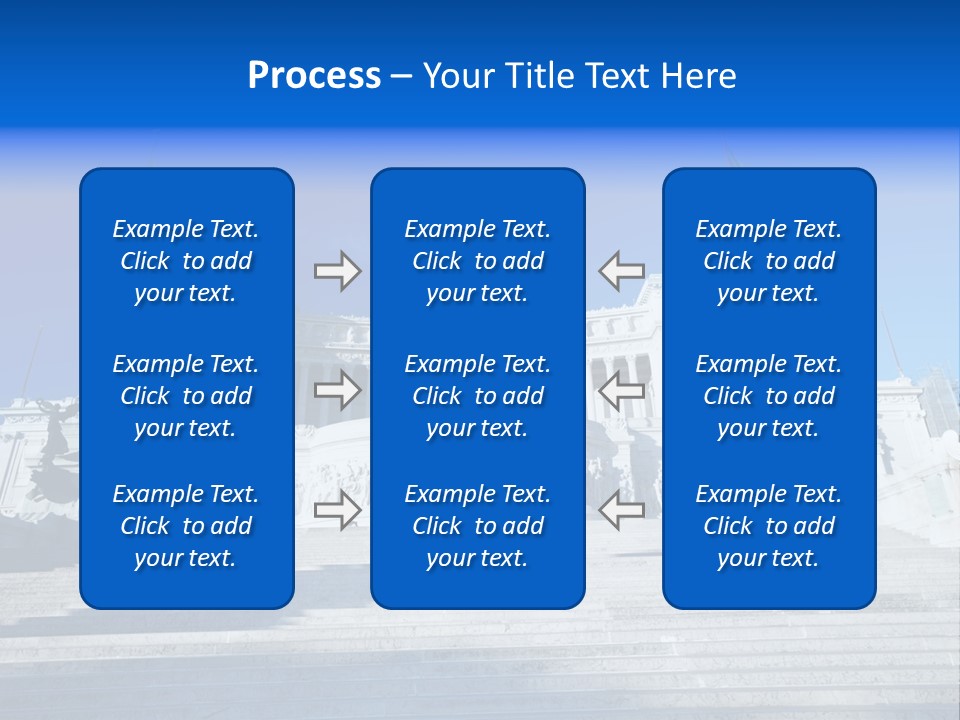 Process – Your Title Text Here

Example Text. Click to add your text.

Example Text. Click to add your text.

Example Text. Click to add your text.

Example Text. Click to add your text.

Example Text. Click to add your text.

Example Text. Click to add your text.

Example Text. Click to add your text.

Example Text. Click to add your text.

Example Text. Click to add your text.